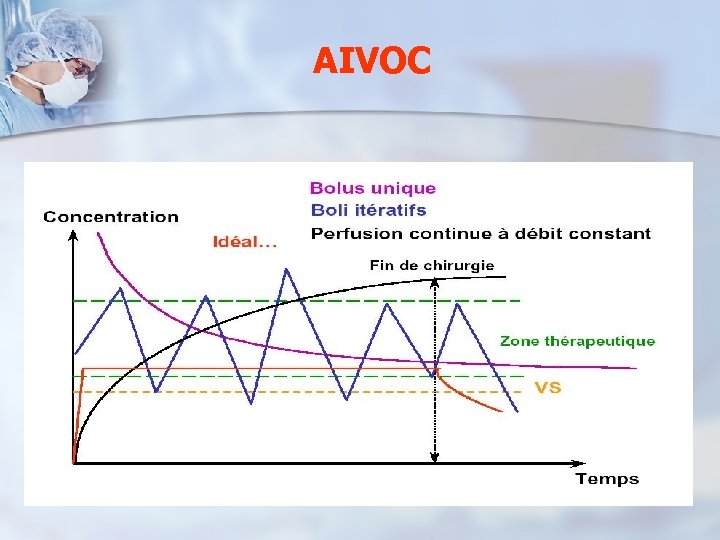 AIVOC

Bolus unique
Boli itératifs
Perfusion continue à débit constant

Concentration

Idéal...

Fin de chirurgie

Zone thérapeutique

VS

Temps